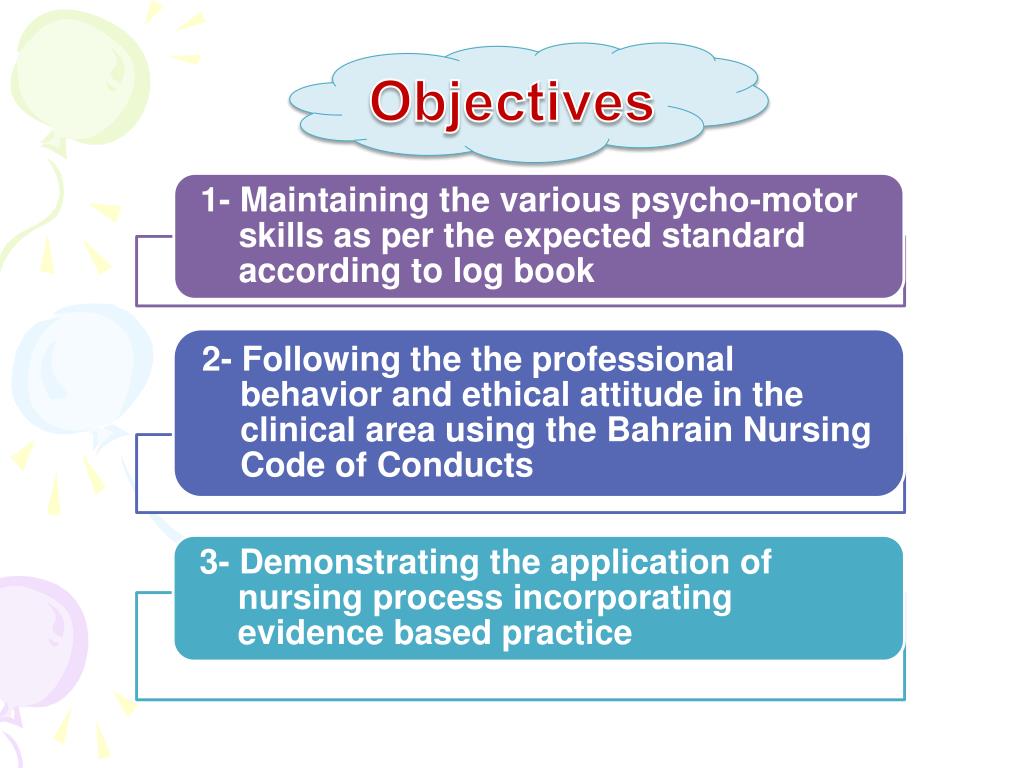 Objectives

1- Maintaining the various psycho-motor skills as per the expected standard according to log book

2- Following the the professional behavior and ethical attitude in the clinical area using the Bahrain Nursing Code of Conducts

3- Demonstrating the application of nursing process incorporating evidence based practice